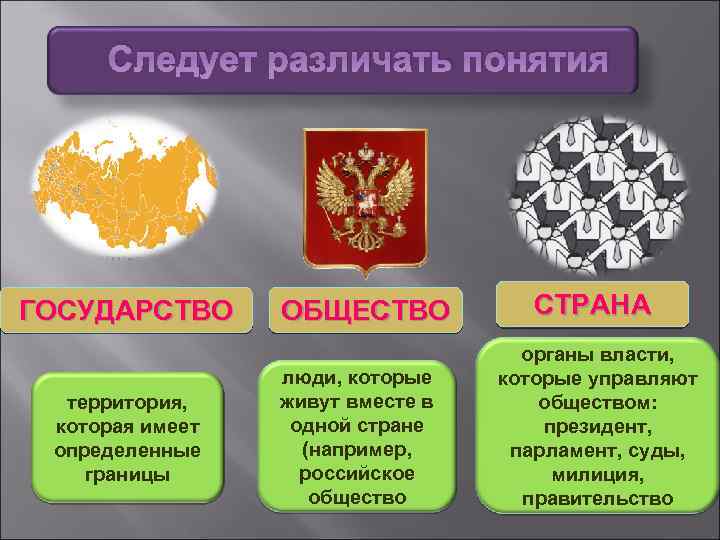 Следует различать понятия

ГОСУДАРСТВО

ОБЩЕСТВО

СТРАНА

территория, которая имеет определенные границы

люди, которые живут вместе в одной стране (например, российское общество

органы власти, которые управляют обществом: президент, парламент, суды, милиция, правительство